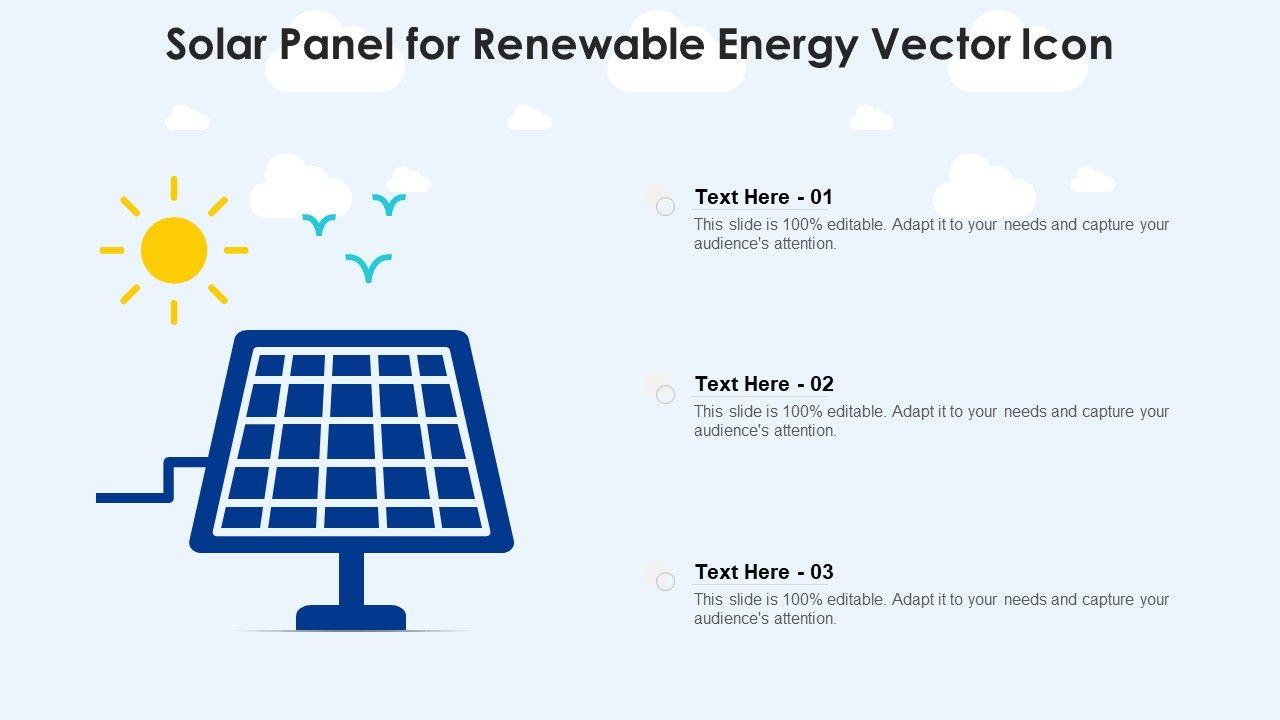 Solar Panel for Renewable Energy Vector Icon

Text Here - 01
This slide is 100% editable. Adapt it to your needs and capture your audience's attention.

Text Here - 02
This slide is 100% editable. Adapt it to your needs and capture your audience's attention.

Text Here - 03
This slide is 100% editable. Adapt it to your needs and capture your audience's attention.